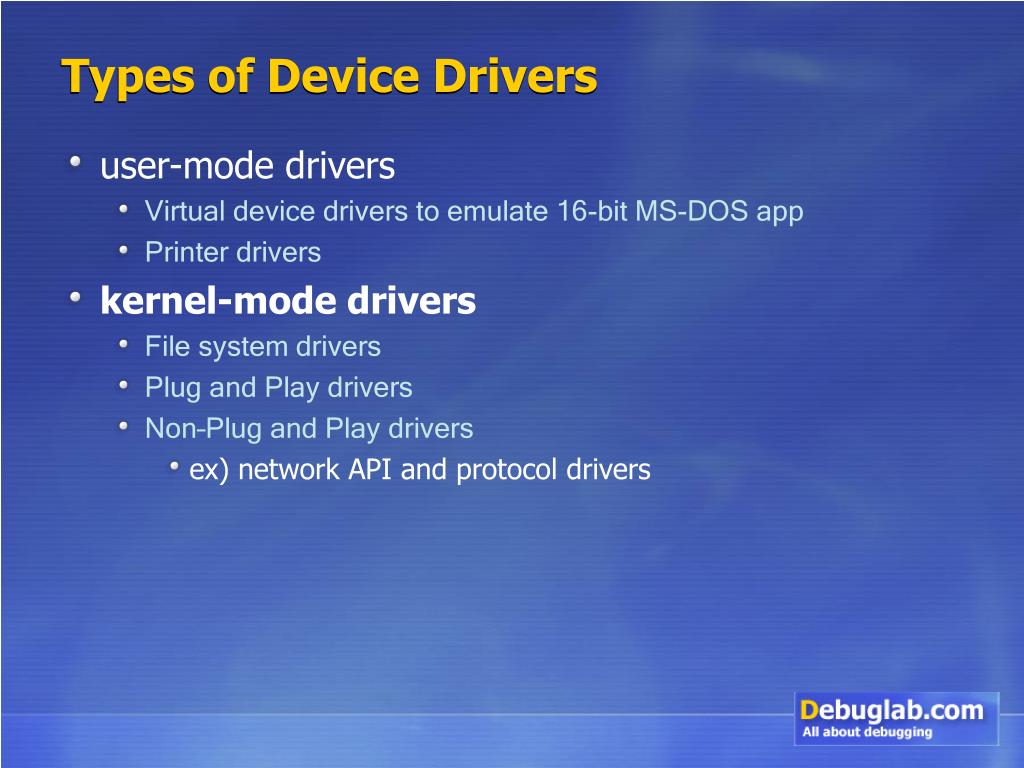 Types of Device Drivers

user-mode drivers

Virtual device drivers to emulate 16-bit MS-DOS app

Printer drivers

kernel-mode drivers

File system drivers

Plug and Play drivers

Non-Plug and Play drivers

ex) network API and protocol drivers

Debuglab.com
All about debugging